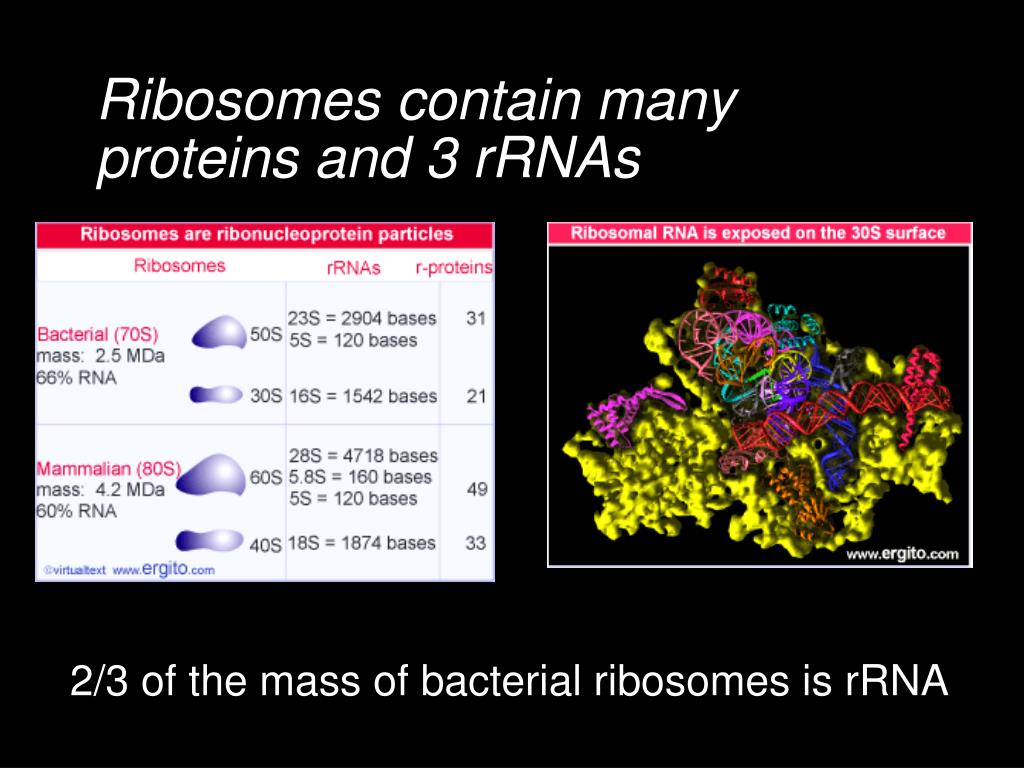 Ribosomes contain many proteins and 3 rRNAs

Ribosomes are ribonucleoprotein particles

| Ribosomes | | rRNAs | r-proteins |
|---|---|---|---|
| Bacterial (70S) mass: 2.5 MDa 66% RNA | 50S | 23S = 2904 bases 5S = 120 bases | 31 |
| | 30S | 16S = 1542 bases | 21 |
| Mammalian (80S) mass: 4.2 MDa 60% RNA | 60S | 28S = 4718 bases 5.8S = 160 bases 5S = 120 bases | 49 |
| | 40S | 18S = 1874 bases | 33 |

©virtualtext www.ergito.com

Ribosomal RNA is exposed on the 30S surface

www.ergito.com

2/3 of the mass of bacterial ribosomes is rRNA